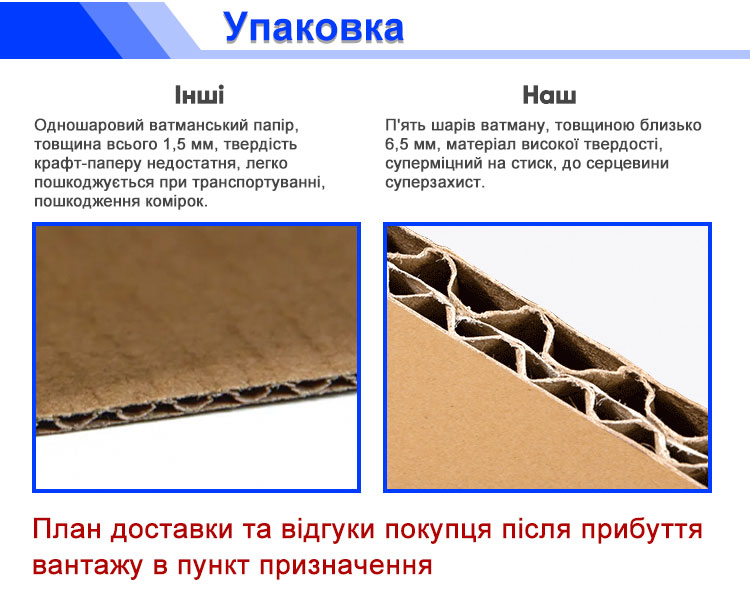 Упаковка

Інші

Одношаровий ватманський папір, товщина всього 1,5 мм, твердість крафт-паперу недостатня, легко пошкоджується при транспортуванні, пошкодження комірок.

Наш

П'ять шарів ватману, товщиною близько 6,5 мм, матеріал високої твердості, суперміцний на стиск, до серцевини суперзахист.

План доставки та відгуки покупця після прибуття вантажу в пункт призначення